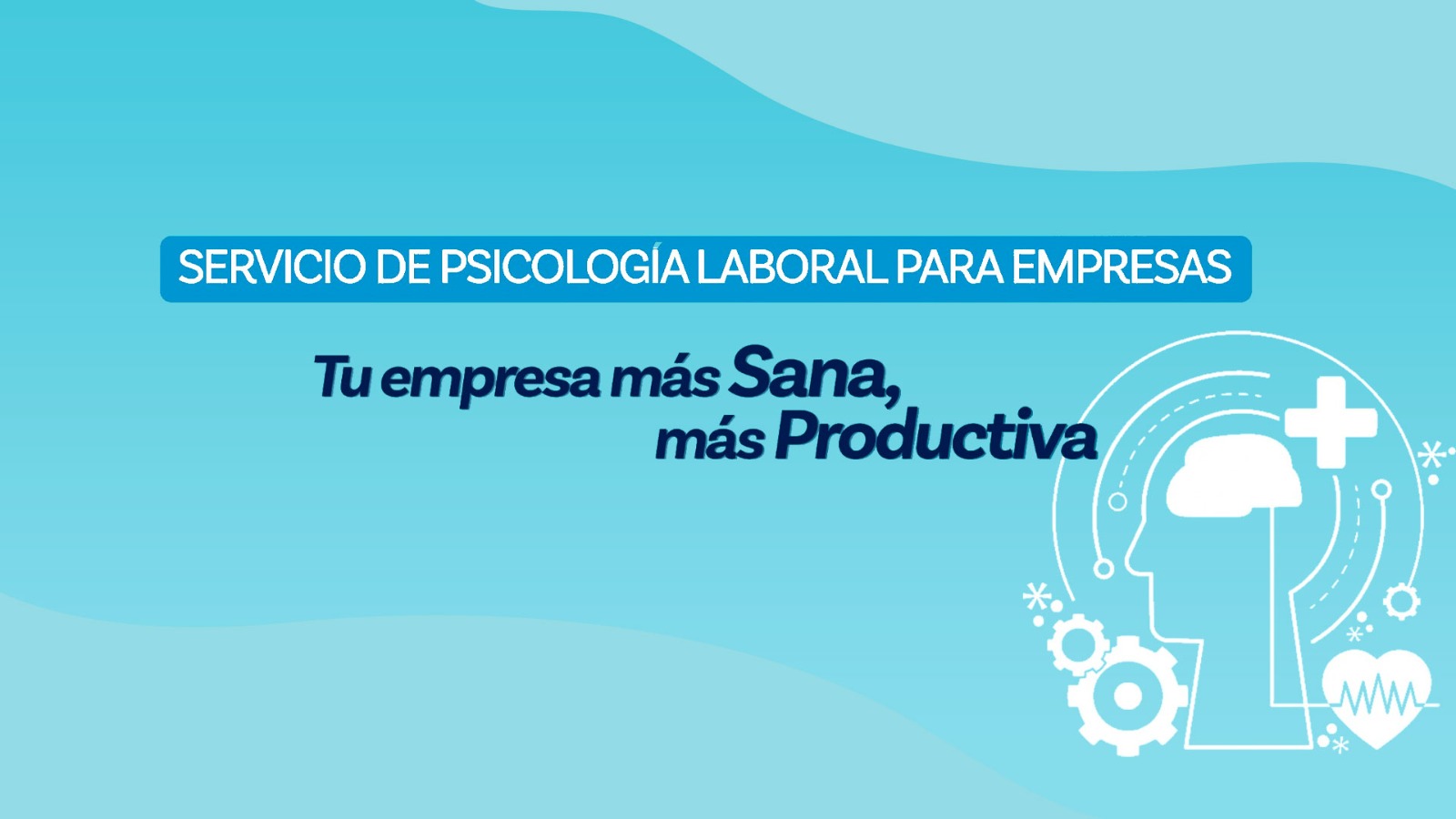 SERVICIO DE PSICOLOGÍA LABORAL PARA EMPRESAS

Tu empresa más Sana,
más Productiva